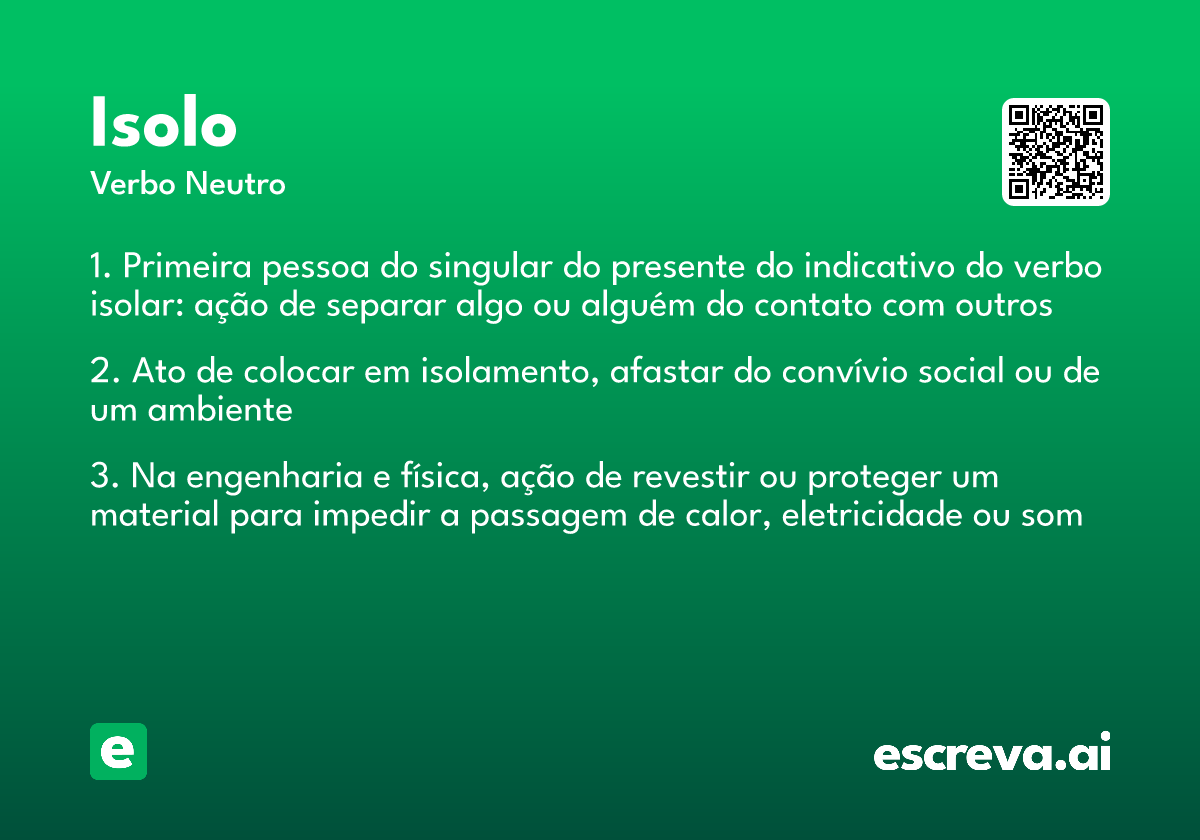 Isolo
Verbo Neutro

1. Primeira pessoa do singular do presente do indicativo do verbo isolar: ação de separar algo ou alguém do contato com outros

2. Ato de colocar em isolamento, afastar do convívio social ou de um ambiente

3. Na engenharia e física, ação de revestir ou proteger um material para impedir a passagem de calor, eletricidade ou som

e

escreva.ai